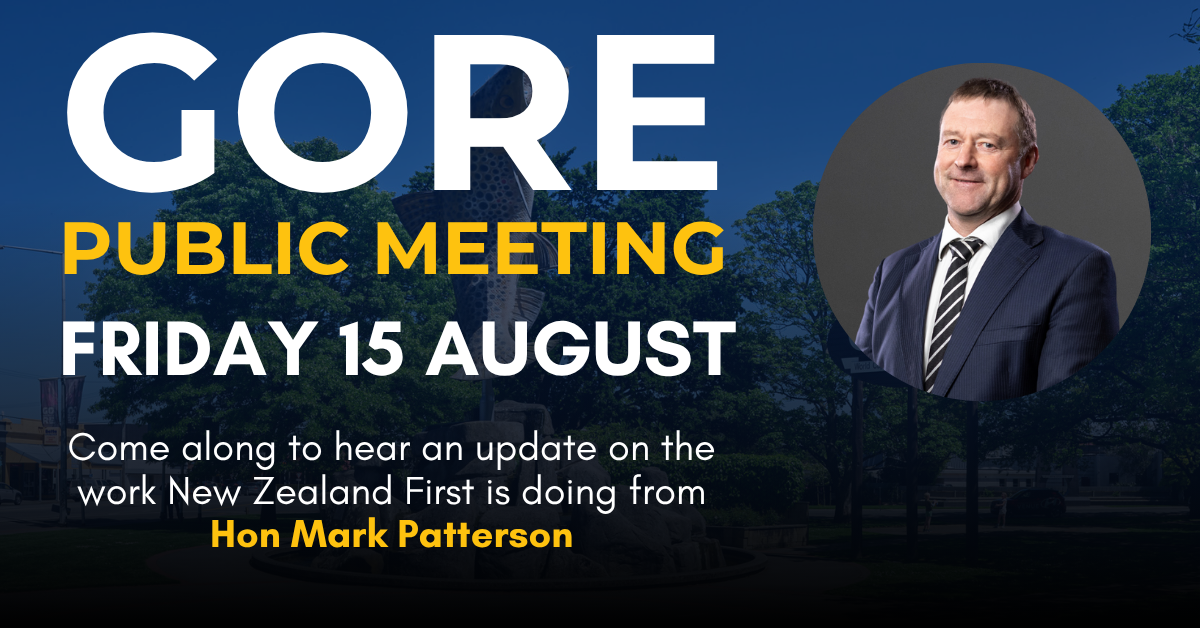 GORE
PUBLIC MEETING
FRIDAY 15 AUGUST

Come along to hear an update on the work New Zealand First is doing from
Hon Mark Patterson